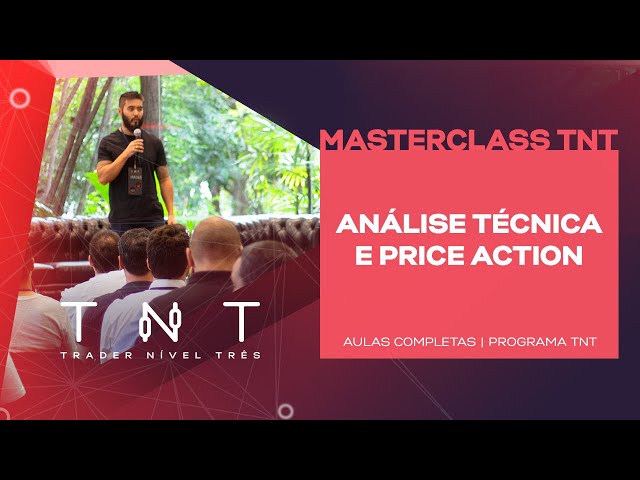 MASTERCLASS TNT

ANÁLISE TÉCNICA E PRICE ACTION

AULAS COMPLETAS | PROGRAMA TNT

TNT
TRADER NÍVEL TRÊS